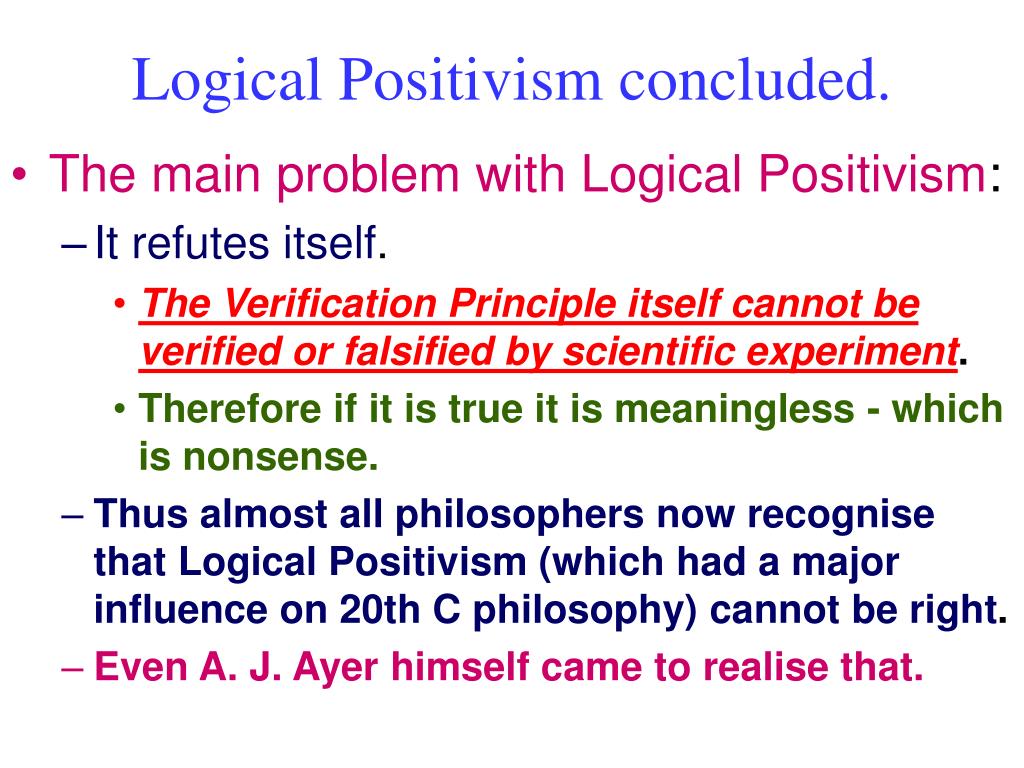 Logical Positivism concluded.

• The main problem with Logical Positivism:

– It refutes itself.

• The Verification Principle itself cannot be verified or falsified by scientific experiment.

• Therefore if it is true it is meaningless - which is nonsense.

– Thus almost all philosophers now recognise that Logical Positivism (which had a major influence on 20th C philosophy) cannot be right.

– Even A. J. Ayer himself came to realise that.